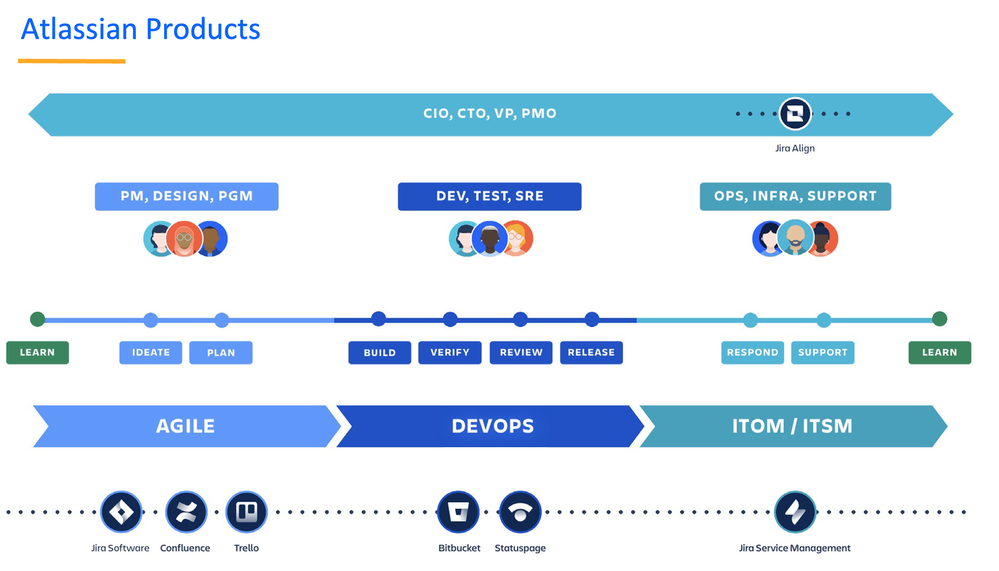 Atlassian Products

CIO, CTO, VP, PMO

Jira Align

PM, DESIGN, PGM

DEV, TEST, SRE

OPS, INFRA, SUPPORT

LEARN

IDEATE

PLAN

BUILD

VERIFY

REVIEW

RELEASE

RESPOND

SUPPORT

LEARN

AGILE

DEVOPS

ITOM / ITSM

Jira Software

Confluence

Trello

Bitbucket

Statuspage

Jira Service Management